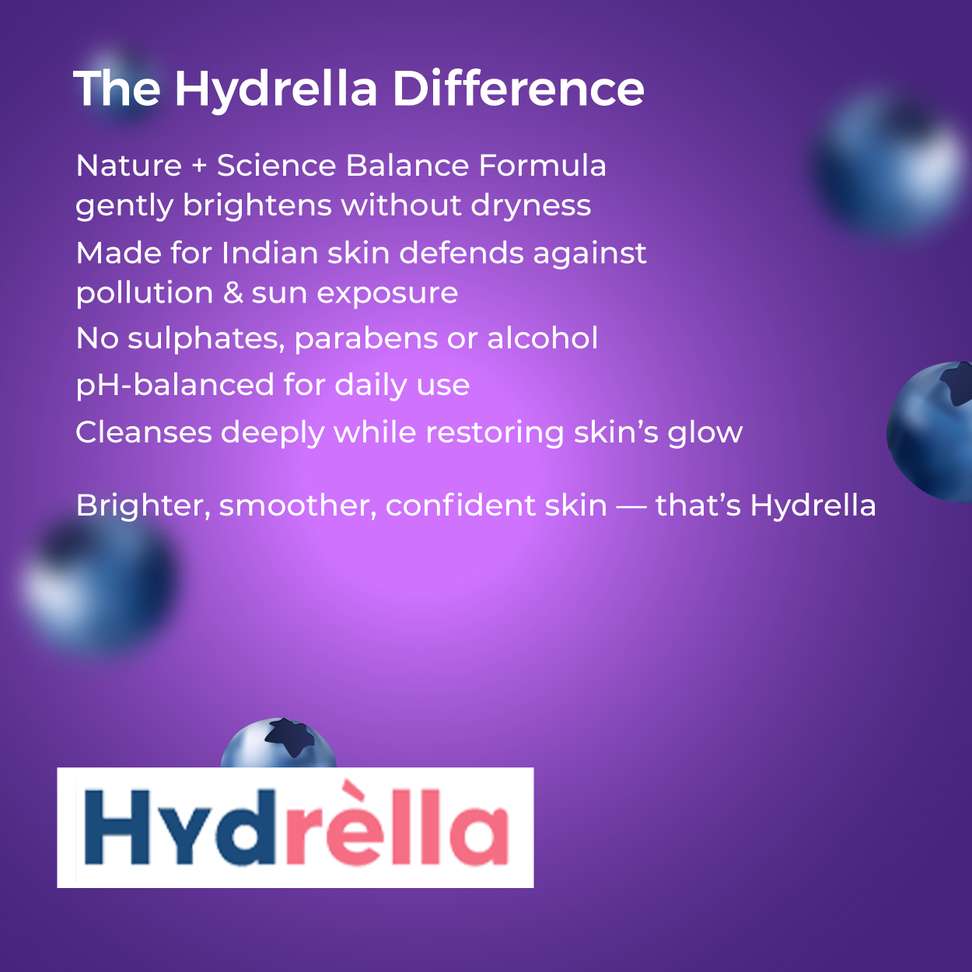 The Hydrella Difference

Nature + Science Balance Formula gently brightens without dryness

Made for Indian skin defends against pollution & sun exposure

No sulphates, parabens or alcohol

pH-balanced for daily use

Cleanses deeply while restoring skin's glow

Brighter, smoother, confident skin — that's Hydrella

Hydrèlla